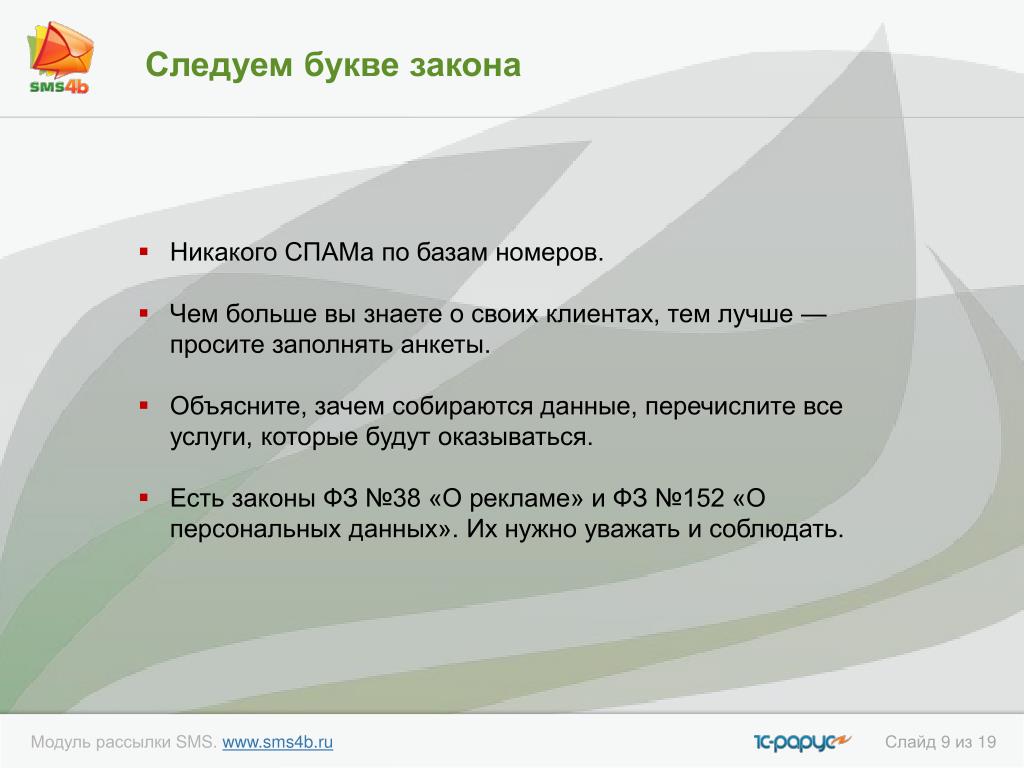 sms4b

Следуем букве закона

▪ Никакого СПАМа по базам номеров.

▪ Чем больше вы знаете о своих клиентах, тем лучше — просите заполнять анкеты.

▪ Объясните, зачем собираются данные, перечислите все услуги, которые будут оказываться.

▪ Есть законы ФЗ №38 «О рекламе» и ФЗ №152 «О персональных данных». Их нужно уважать и соблюдать.

Модуль рассылки SMS. www.sms4b.ru

1С-рарус

Слайд 9 из 19